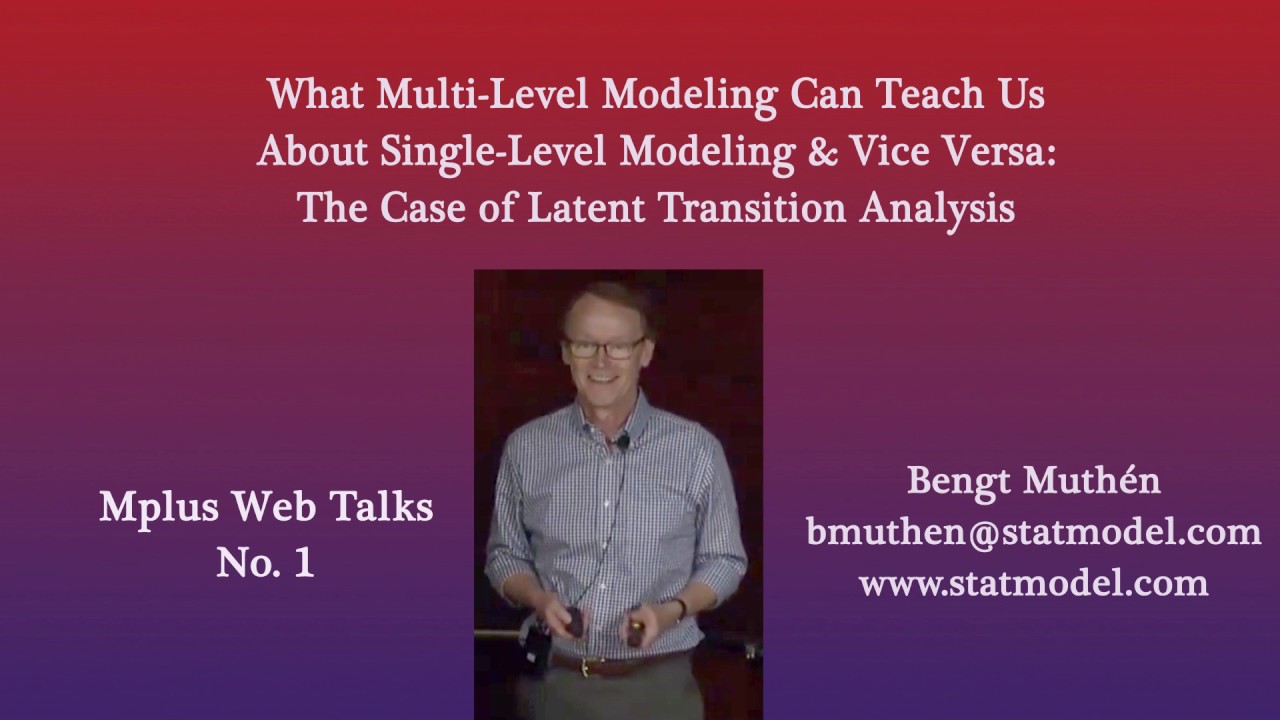 What Multi-Level Modeling Can Teach Us About Single-Level Modeling & Vice Versa: The Case of Latent Transition Analysis

Mplus Web Talks
No. 1

Bengt Muthén
bmuthen@statmodel.com
www.statmodel.com